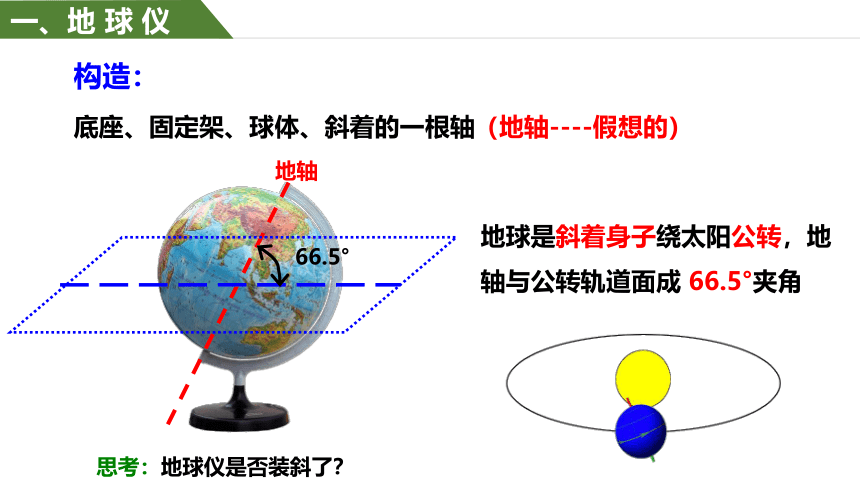 一、地球仪

构造：

底座、固定架、球体、斜着的一根轴（地轴----假想的）

地轴

66.5°

地球是斜着身子绕太阳公转，地轴与公转轨道面成 66.5°夹角

思考：地球仪是否装斜了？